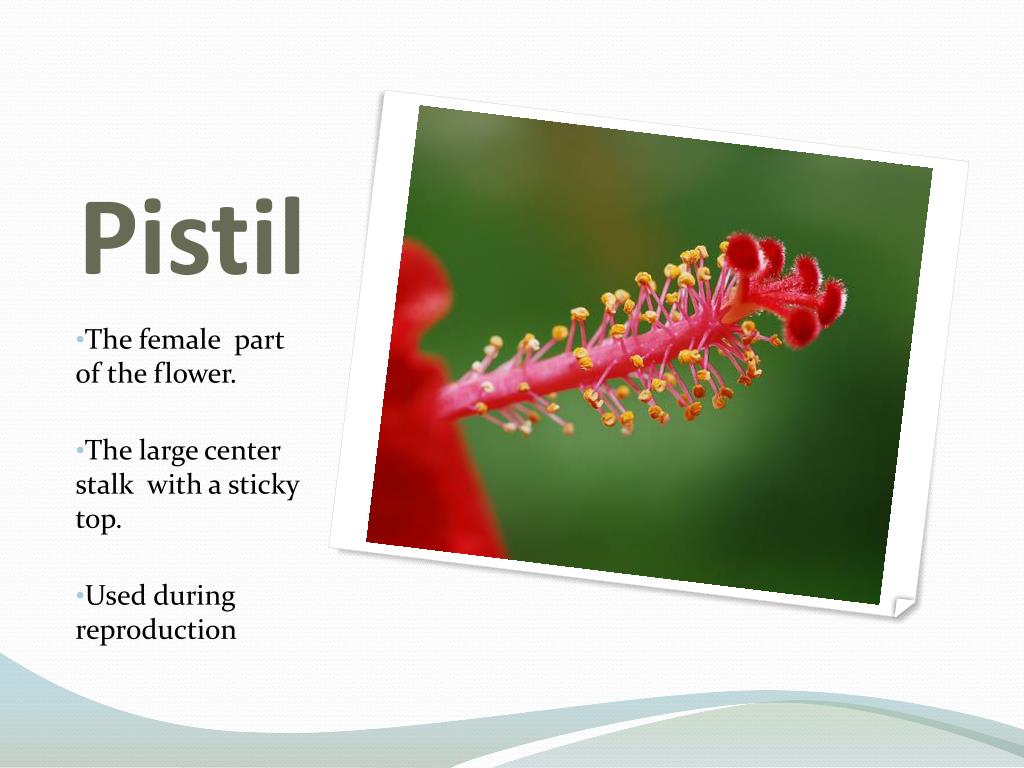 Pistil

•The female part of the flower.

•The large center stalk with a sticky top.

•Used during reproduction